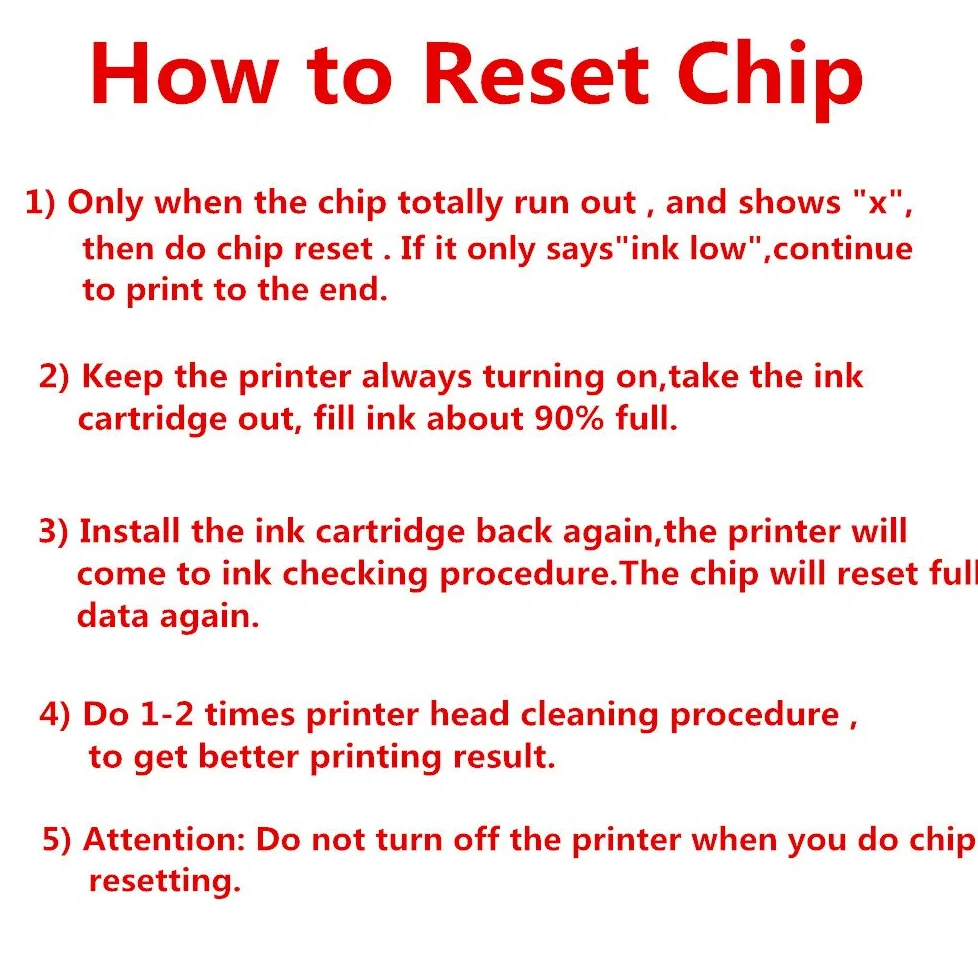 How to Reset Chip

1) Only when the chip totally run out , and shows "x", then do chip reset . If it only says"ink low",continue to print to the end.

2) Keep the printer always turning on,take the ink cartridge out, fill ink about 90% full.

3) Install the ink cartridge back again,the printer will come to ink checking procedure.The chip will reset full data again.

4) Do 1-2 times printer head cleaning procedure , to get better printing result.

5) Attention: Do not turn off the printer when you do chip resetting.